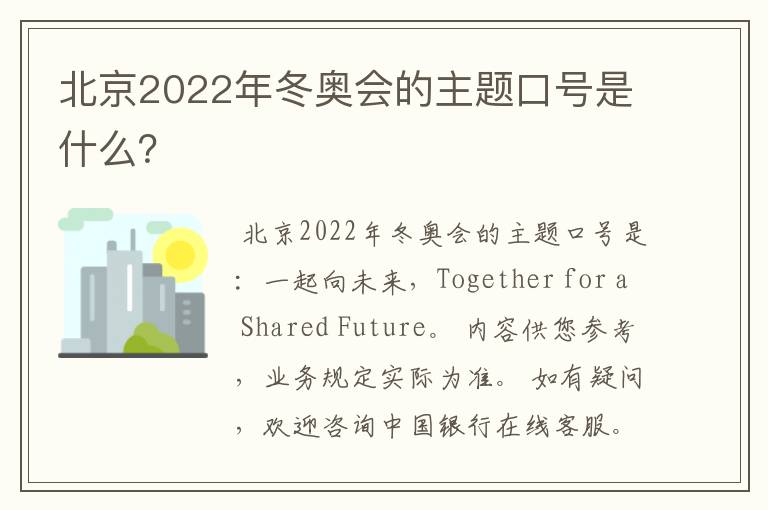 北京2022年冬奥会的主题口号是什么?

北京2022年冬奥会的主题口号是：一起向未来，Together for a Shared Future。内容供您参考，业务规定实际为准。如有疑问，欢迎咨询中国银行在线客服。